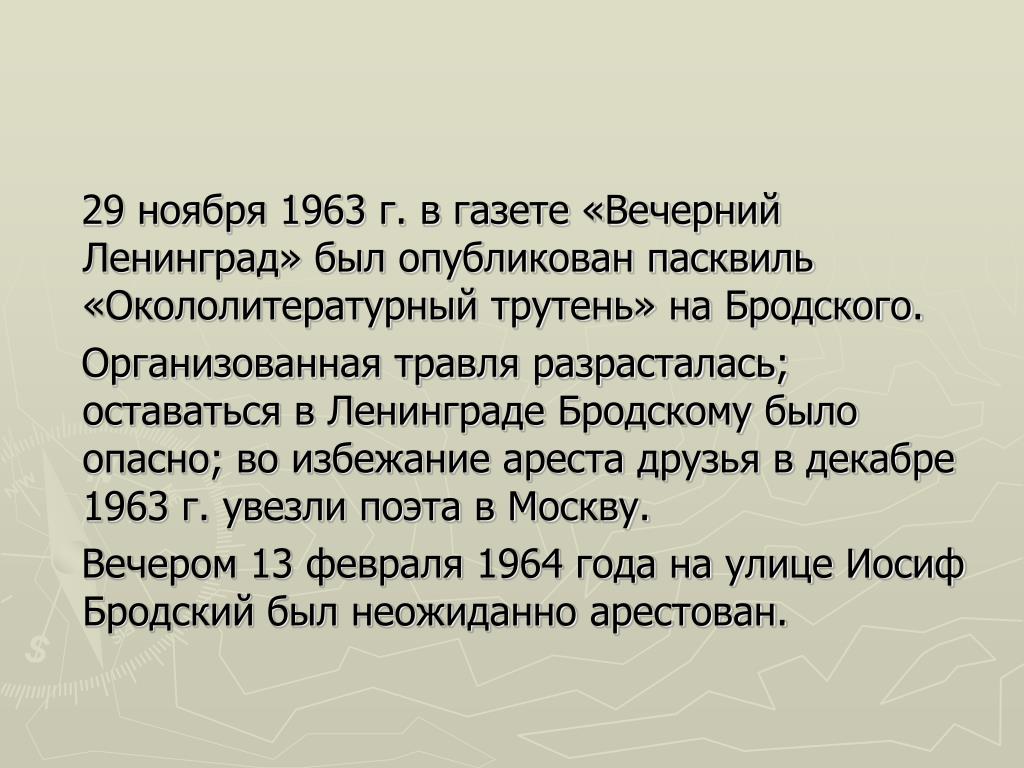 29 ноября 1963 г. в газете «Вечерний Ленинград» был опубликован пасквиль «Окололитературный трутень» на Бродского.

Организованная травля разрасталась; оставаться в Ленинграде Бродскому было опасно; во избежание ареста друзья в декабре 1963 г. увезли поэта в Москву.

Вечером 13 февраля 1964 года на улице Иосиф Бродский был неожиданно арестован.